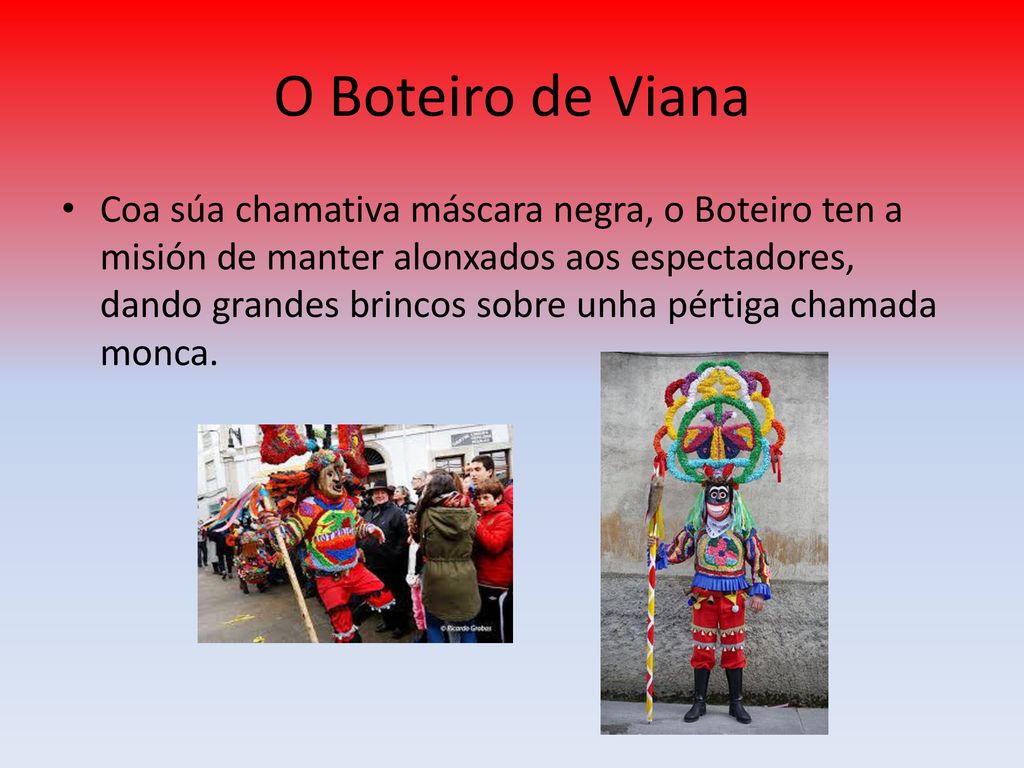 O Boteiro de Viana

• Coa súa chamativa máscara negra, o Boteiro ten a misión de manter alonxados aos espectadores, dando grandes brincos sobre unha pértiga chamada monca.

© Ricardo Grobas